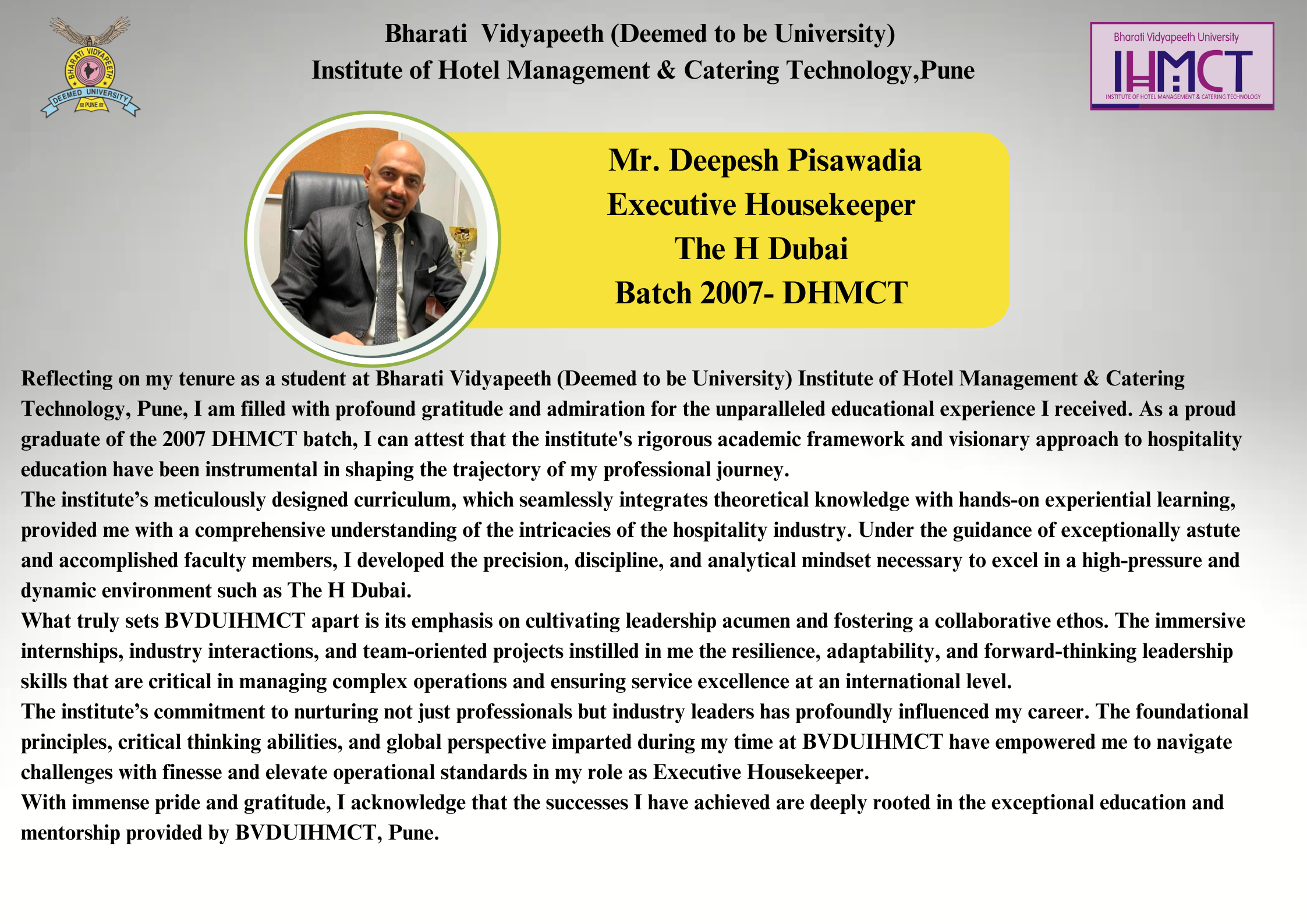 BHARATI VIDYAPEETH
DEEMED UNIVERSITY
PUNE

Bharati Vidyapeeth (Deemed to be University)
Institute of Hotel Management & Catering Technology,Pune

Bharati Vidyapeeth University
IHMCT
INSTITUTE OF HOTEL MANAGEMENT & CATERING TECHNOLOGY

Mr. Deepesh Pisawadia
Executive Housekeeper
The H Dubai
Batch 2007- DHMCT

Reflecting on my tenure as a student at Bharati Vidyapeeth (Deemed to be University) Institute of Hotel Management & Catering Technology, Pune, I am filled with profound gratitude and admiration for the unparalleled educational experience I received. As a proud graduate of the 2007 DHMCT batch, I can attest that the institute's rigorous academic framework and visionary approach to hospitality education have been instrumental in shaping the trajectory of my professional journey.
The institute’s meticulously designed curriculum, which seamlessly integrates theoretical knowledge with hands-on experiential learning, provided me with a comprehensive understanding of the intricacies of the hospitality industry. Under the guidance of exceptionally astute and accomplished faculty members, I developed the precision, discipline, and analytical mindset necessary to excel in a high-pressure and dynamic environment such as The H Dubai.
What truly sets BVDUIHMCT apart is its emphasis on cultivating leadership acumen and fostering a collaborative ethos. The immersive internships, industry interactions, and team-oriented projects instilled in me the resilience, adaptability, and forward-thinking leadership skills that are critical in managing complex operations and ensuring service excellence at an international level.
The institute’s commitment to nurturing not just professionals but industry leaders has profoundly influenced my career. The foundational principles, critical thinking abilities, and global perspective imparted during my time at BVDUIHMCT have empowered me to navigate challenges with finesse and elevate operational standards in my role as Executive Housekeeper.
With immense pride and gratitude, I acknowledge that the successes I have achieved are deeply rooted in the exceptional education and mentorship provided by BVDUIHMCT, Pune.